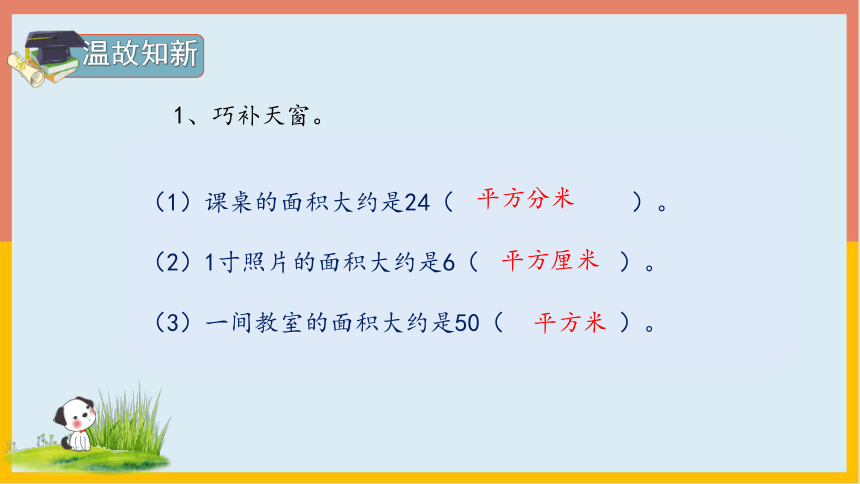 温故知新

1、巧补天窗。

（1）课桌的面积大约是24（ 平方分米 ）。

（2）1寸照片的面积大约是6（ 平方厘米 ）。

（3）一间教室的面积大约是50（ 平方米 ）。